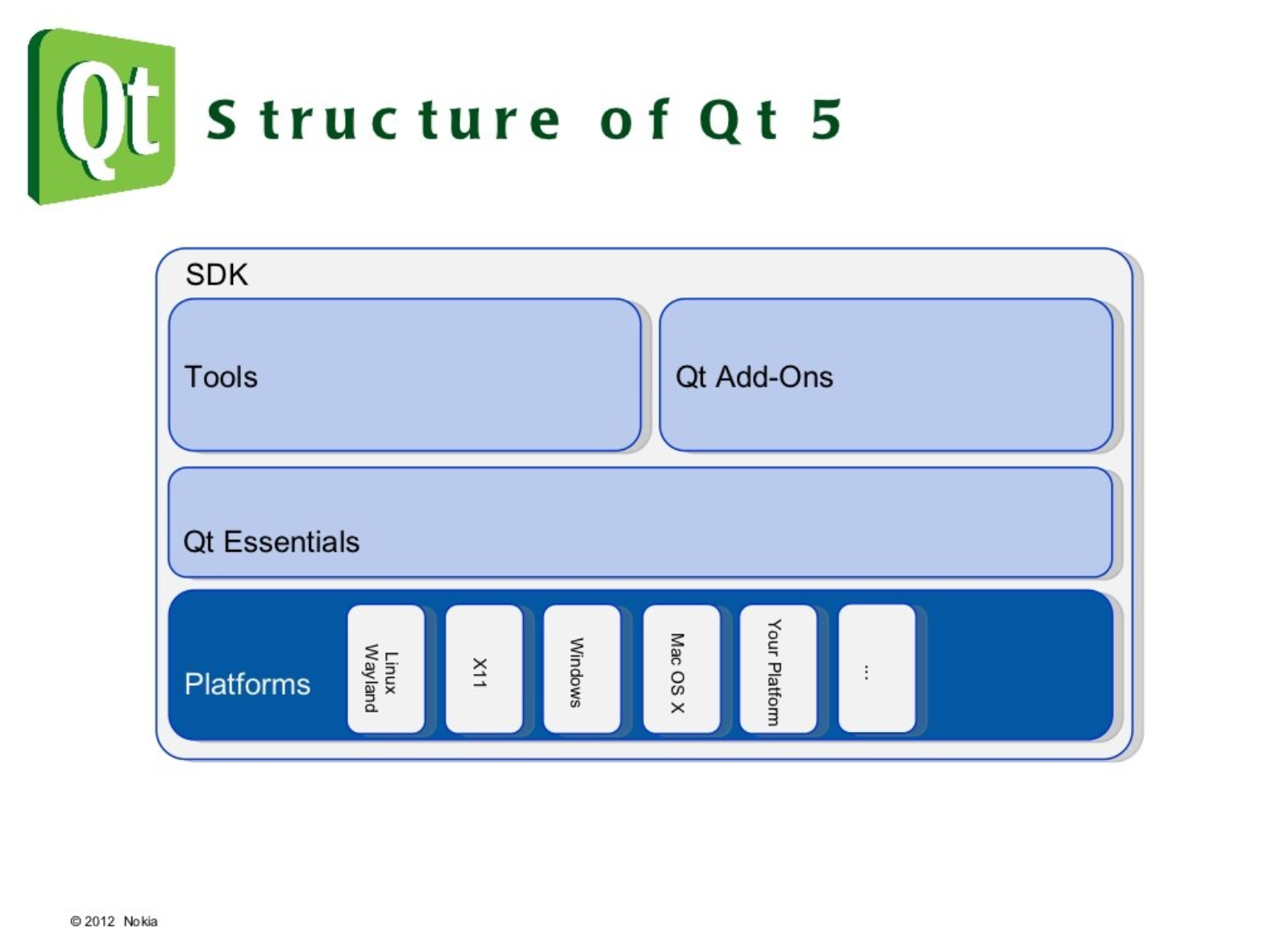 Qt

Structure of Qt 5

SDK

Tools

Qt Add-Ons

Qt Essentials

Platforms

Linux Wayland

X11

Windows

Mac OS X

Your Platform

...

© 2012 Nokia